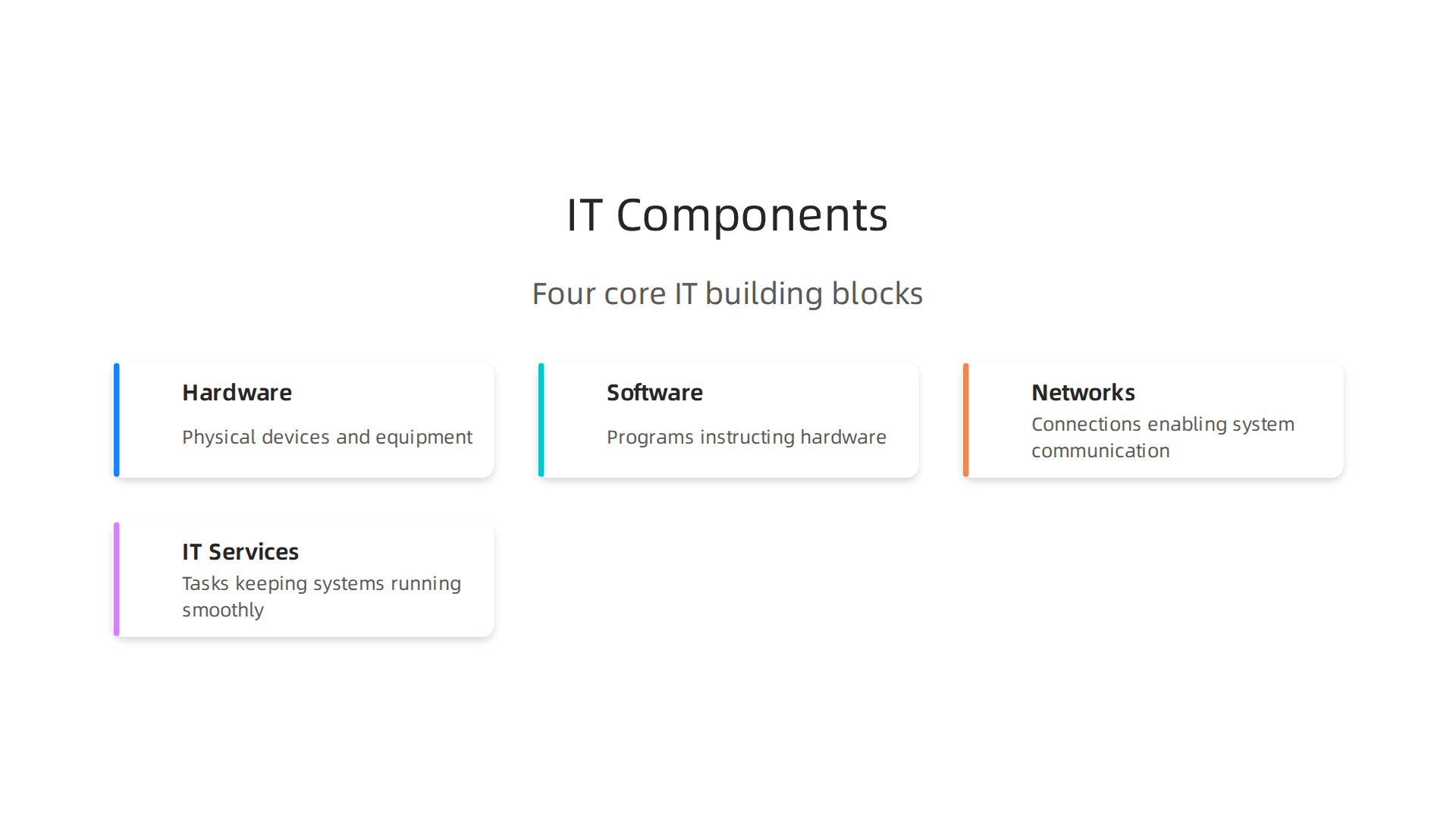 IT Components

Four core IT building blocks

Hardware

Physical devices and equipment

Software

Programs instructing hardware

Networks

Connections enabling system communication

IT Services

Tasks keeping systems running smoothly